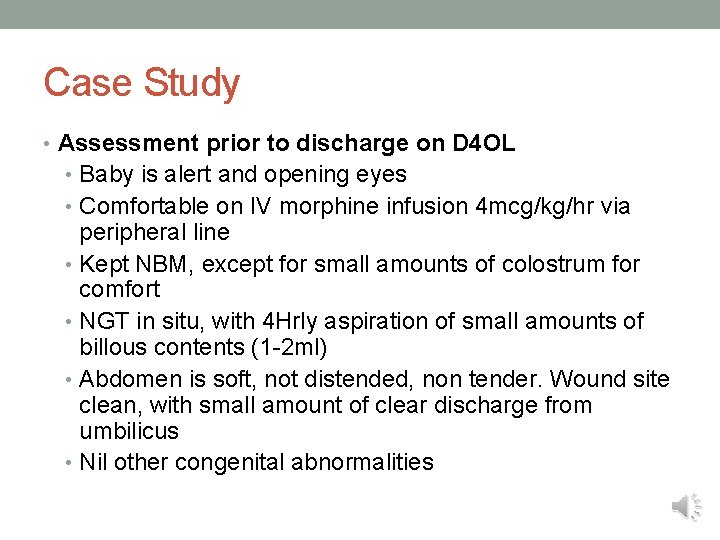 Case Study

• Assessment prior to discharge on D4OL
• Baby is alert and opening eyes
• Comfortable on IV morphine infusion 4mcg/kg/hr via peripheral line
• Kept NBM, except for small amounts of colostrum for comfort
• NGT in situ, with 4Hrly aspiration of small amounts of billous contents (1-2ml)
• Abdomen is soft, not distended, non tender. Wound site clean, with small amount of clear discharge from umbilicus
• Nil other congenital abnormalities